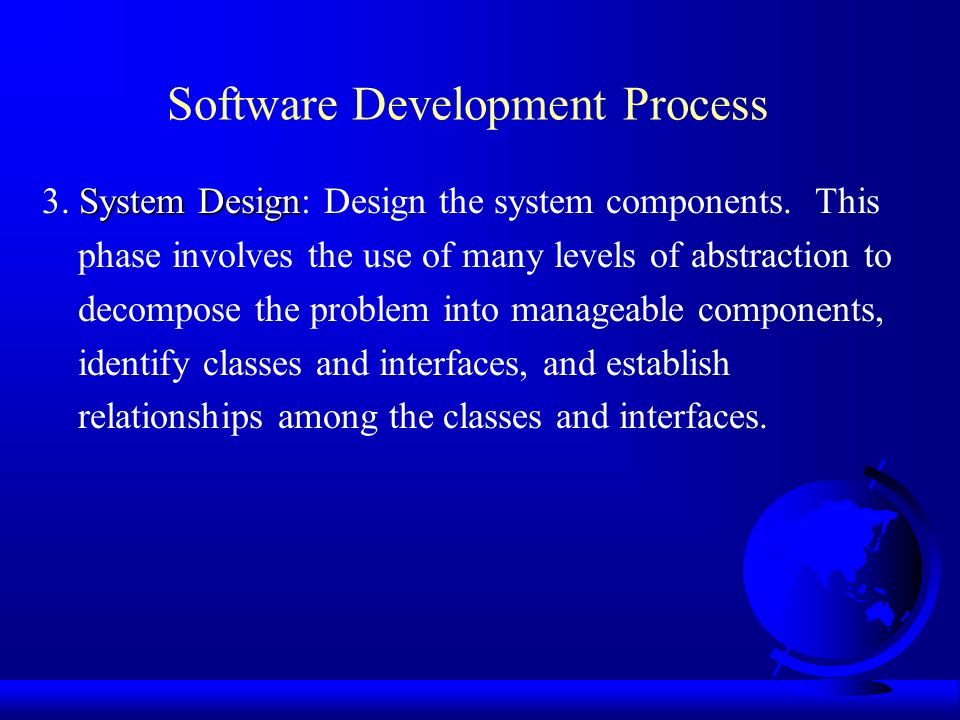 Software Development Process

3. System Design: Design the system components. This phase involves the use of many levels of abstraction to decompose the problem into manageable components, identify classes and interfaces, and establish relationships among the classes and interfaces.